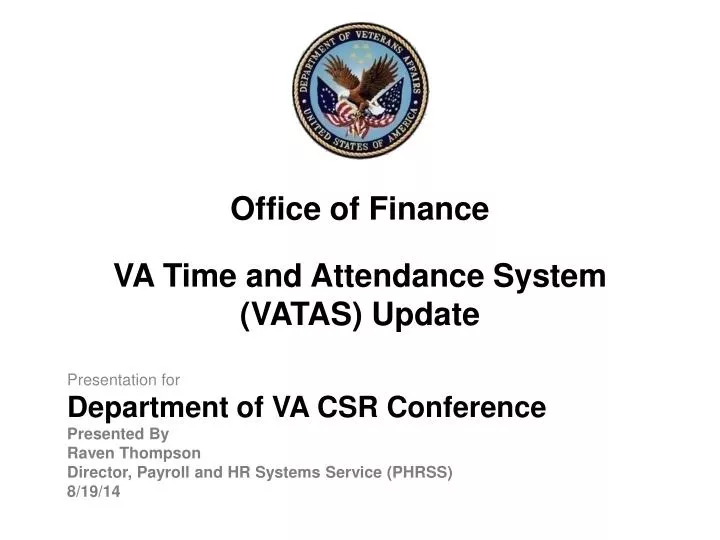 DEPARTMENT OF VETERANS AFFAIRS
UNITED STATES OF AMERICA

Office of Finance

VA Time and Attendance System (VATAS) Update

Presentation for
Department of VA CSR Conference
Presented By
Raven Thompson
Director, Payroll and HR Systems Service (PHRSS)
8/19/14